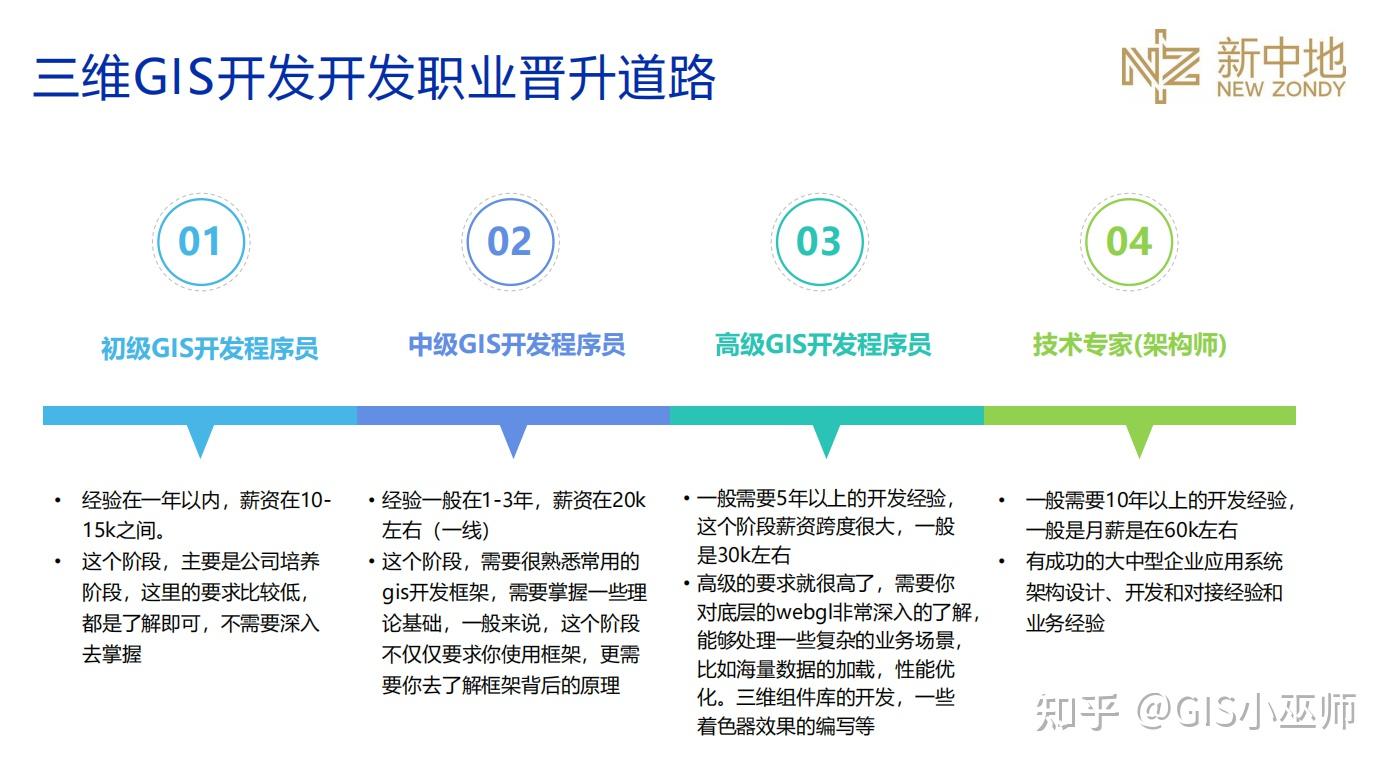 三维GIS开发开发职业晋升道路

新中地
NEW ZONDY

01

初级GIS开发程序员

• 经验在一年以内，薪资在10-15k之间。
• 这个阶段，主要是公司培养阶段，这里的要求比较低，都是了解即可，不需要深入去掌握

02

中级GIS开发程序员

• 经验一般在1-3年，薪资在20k左右（一线）
• 这个阶段，需要很熟悉常用的gis开发框架，需要掌握一些理论基础，一般来说，这个阶段不仅仅要求你使用框架，更需要你去了解框架背后的原理

03

高级GIS开发程序员

• 一般需要5年以上的开发经验，这个阶段薪资跨度很大，一般是30k左右
• 高级的要求就很高了，需要你对底层的webgl非常深入的了解，能够处理一些复杂的业务场景，比如海量数据的加载，性能优化。三维组件库的开发，一些着色器效果的编写等

04

技术专家(架构师)

• 一般需要10年以上的开发经验，一般是月薪是在60k左右
• 有成功的大中型企业应用系统架构设计、开发和对接经验和业务经验

知乎 @GIS小巫师